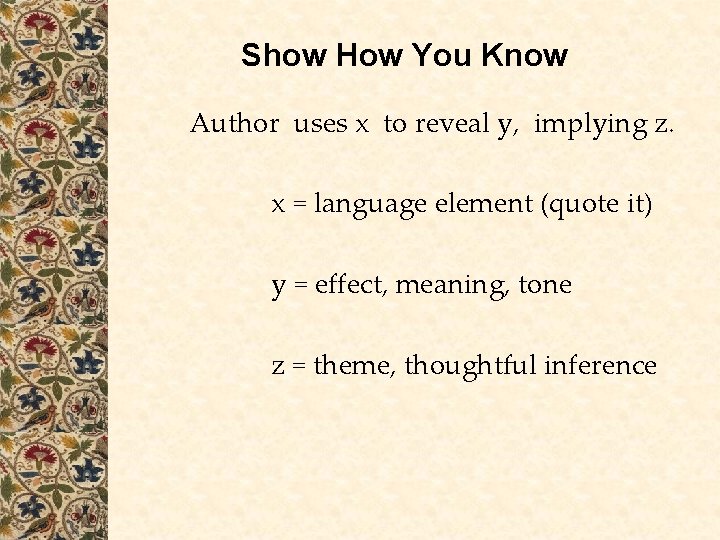 Show How You Know

Author uses x to reveal y, implying z.

x = language element (quote it)

y = effect, meaning, tone

z = theme, thoughtful inference